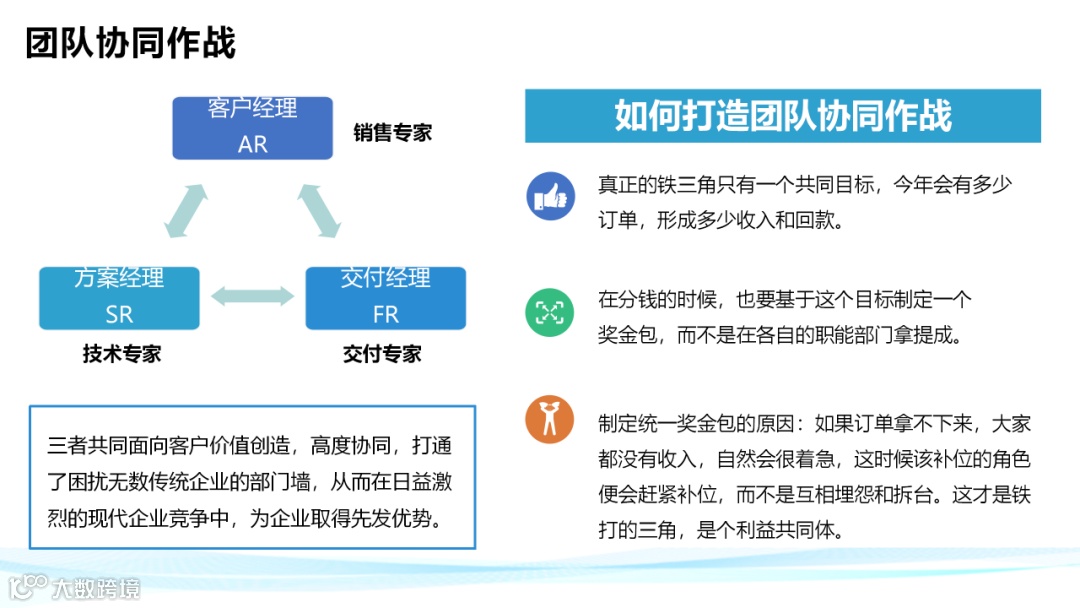 团队协同作战

客户经理
AR

销售专家

方案经理
SR

交付经理
FR

技术专家

交付专家

三者共同面向客户价值创造，高度协同，打通了困扰无数传统企业的部门墙，从而在日益激烈的现代企业竞争中，为企业取得先发优势。

如何打造团队协同作战

真正的铁三角只有一个共同目标，今年会有多少订单，形成多少收入和回款。

在分钱的时候，也要基于这个目标制定一个奖金包，而不是在各自的职能部门拿提成。

制定统一奖金包的原因：如果订单拿不下来，大家都没有收入，自然会很着急，这时候该补位的角色便会赶紧补位，而不是互相埋怨和拆台。这才是铁打的三角，是个利益共同体。

大数跨境